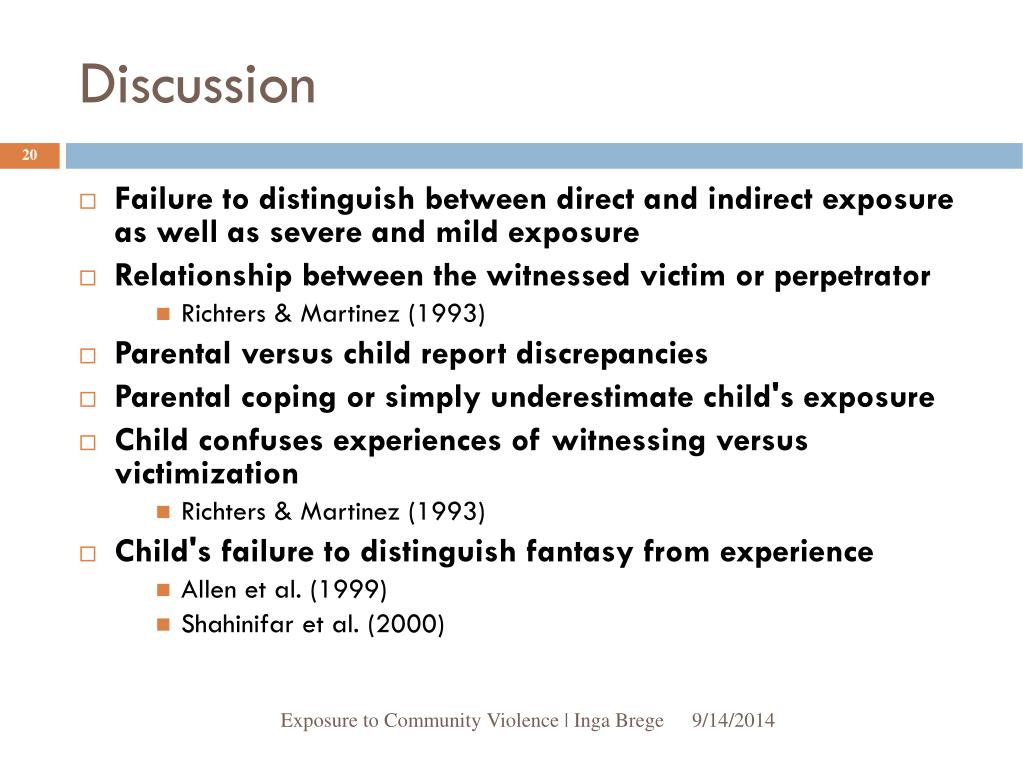 Discussion

20

Failure to distinguish between direct and indirect exposure as well as severe and mild exposure

Relationship between the witnessed victim or perpetrator

Richters & Martinez (1993)

Parental versus child report discrepancies

Parental coping or simply underestimate child's exposure

Child confuses experiences of witnessing versus victimization

Richters & Martinez (1993)

Child's failure to distinguish fantasy from experience

Allen et al. (1999)

Shahinifar et al. (2000)

Exposure to Community Violence | Inga Brege 9/14/2014